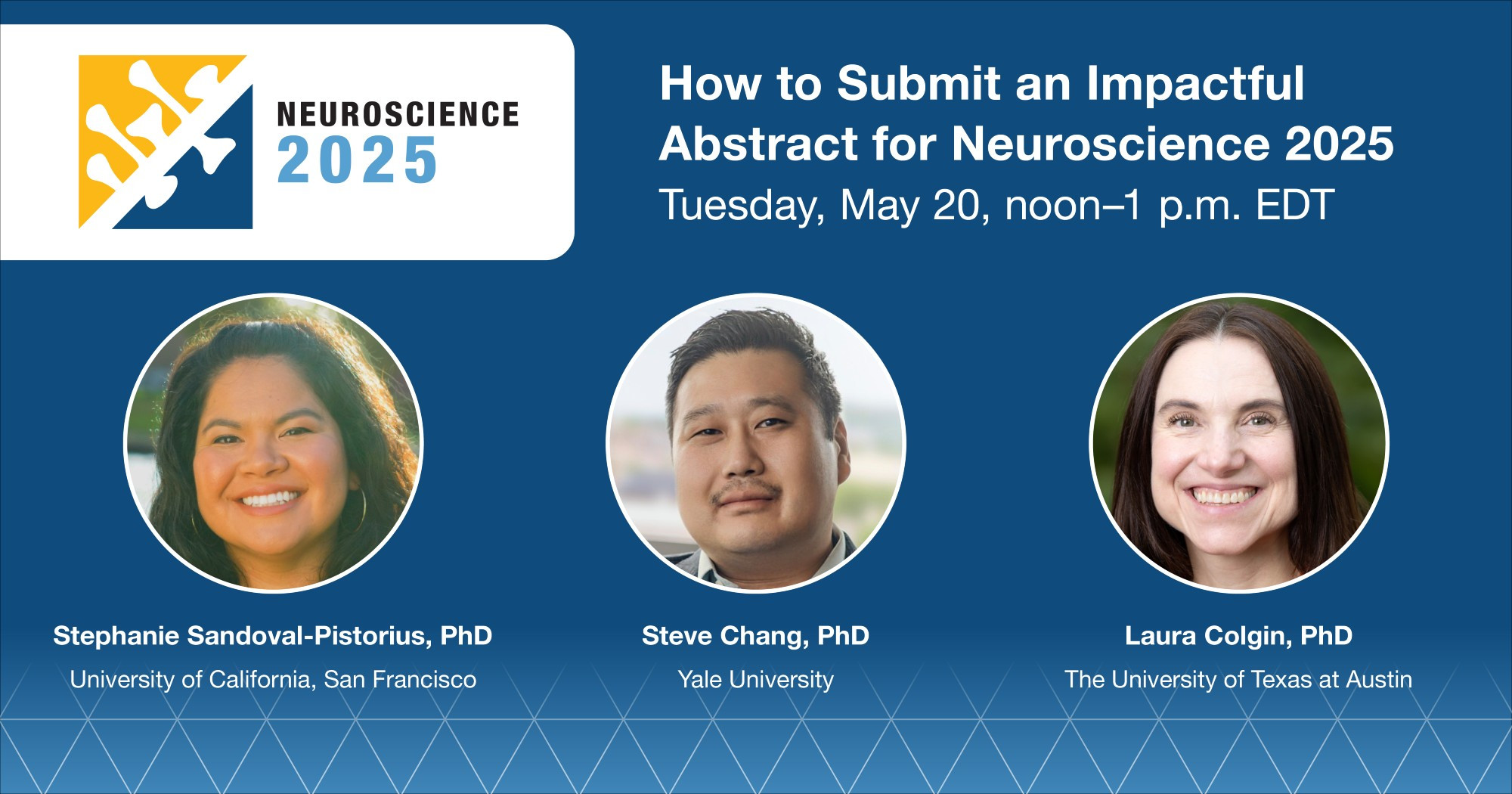 NEUROSCIENCE 2025

How to Submit an Impactful Abstract for Neuroscience 2025

Tuesday, May 20, noon–1 p.m. EDT

Stephanie Sandoval-Pistorius, PhD
University of California, San Francisco

Steve Chang, PhD
Yale University

Laura Colgin, PhD
The University of Texas at Austin